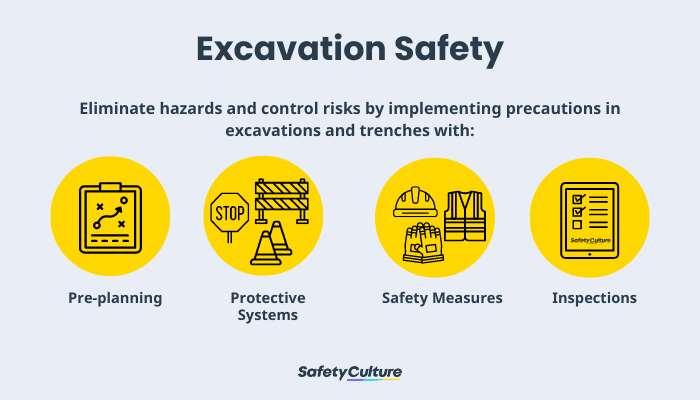 Excavation Safety

Eliminate hazards and control risks by implementing precautions in excavations and trenches with:

STOP

SafetyCulture

Pre-planning

Protective Systems

Safety Measures

Inspections

SafetyCulture